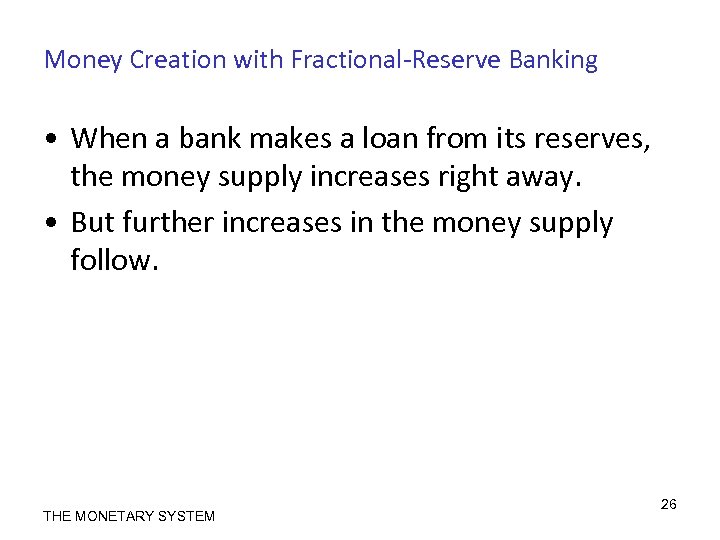 Money Creation with Fractional-Reserve Banking

• When a bank makes a loan from its reserves, the money supply increases right away.

• But further increases in the money supply follow.

THE MONETARY SYSTEM

26